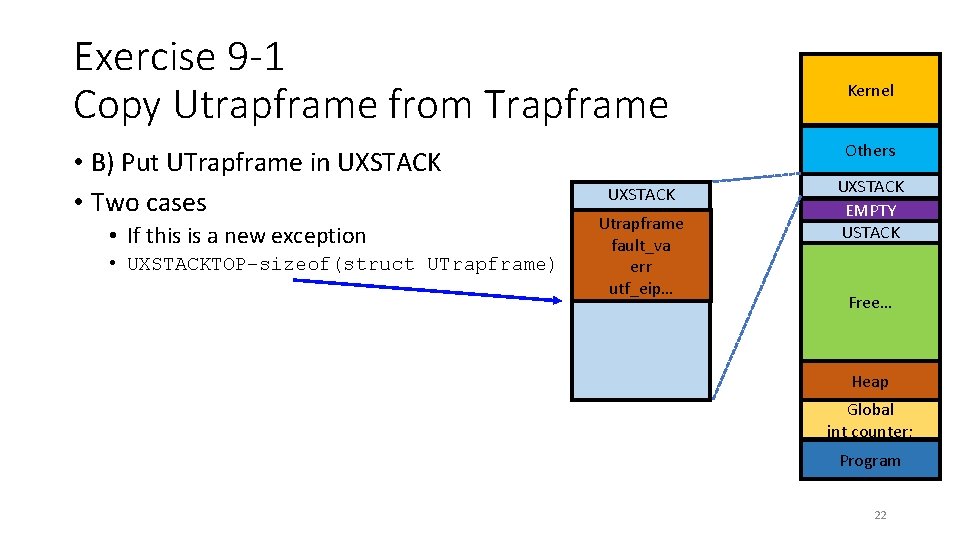 Exercise 9-1
Copy Utrapframe from Trapframe

• B) Put UTrapframe in UXSTACK
• Two cases
  • If this is a new exception
  • UXSTACKTOP-sizeof(struct UTrapframe)

UXSTACK

Utrapframe
fault_va
err
utf_eip…

Kernel

Others

UXSTACK

EMPTY

USTACK

Free…

Heap

Global
int counter;

Program

22